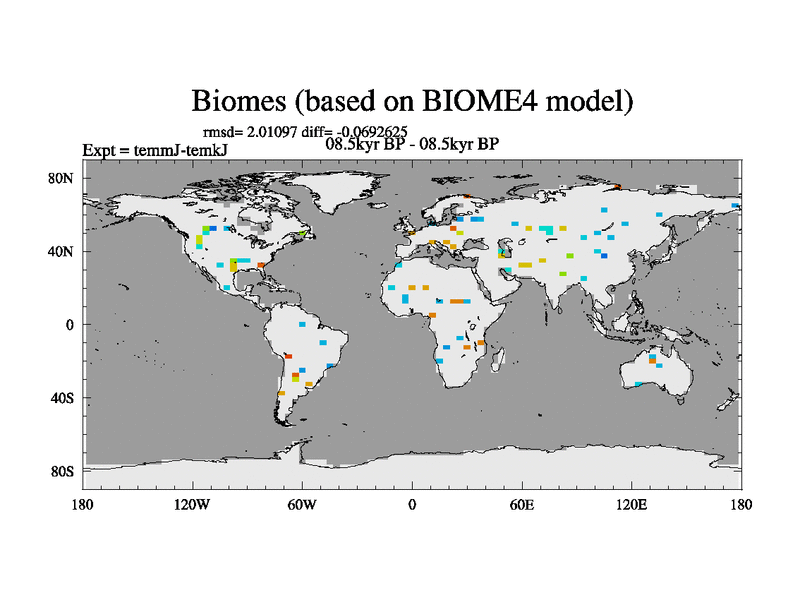 Biomes (based on BIOME4 model)

rmsd= 2.01097 diff= -0.0692625
08.5kyr BP - 08.5kyr BP
Expt = temmJ-temkJ

80N
40N
0
40S
80S

180
120W
60W
0
60E
120E
180